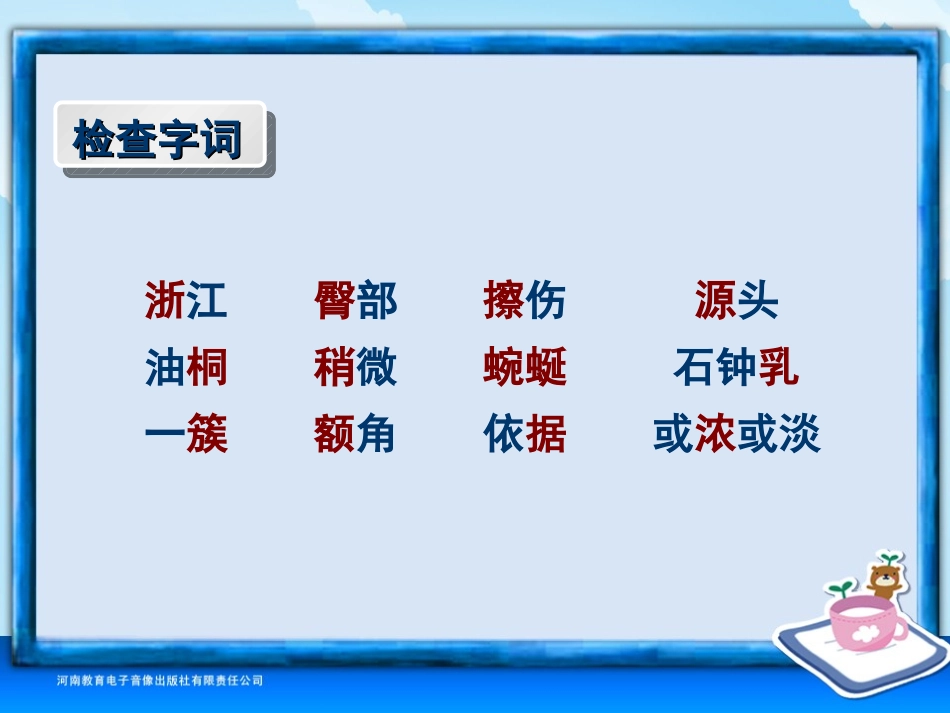 检查字词

浙江　臀部　擦伤　源头
油桐　稍微　蜿蜒　石钟乳
一簇　额角　依据　或浓或淡

河南教育电子音像出版社有限责任公司